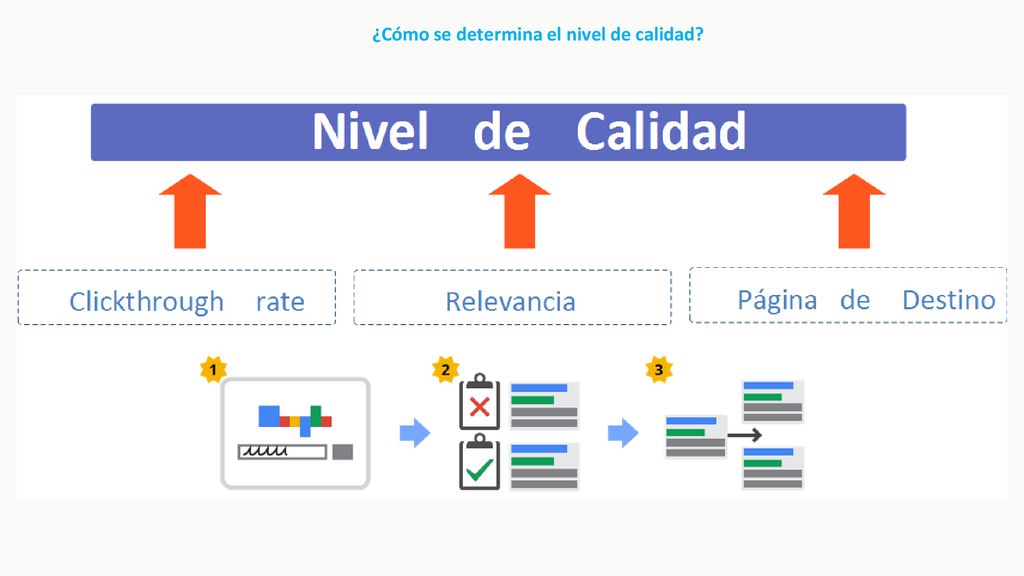 ¿Cómo se determina el nivel de calidad?

Nivel de Calidad

Clickthrough rate

Relevancia

Página de Destino

1

2

3